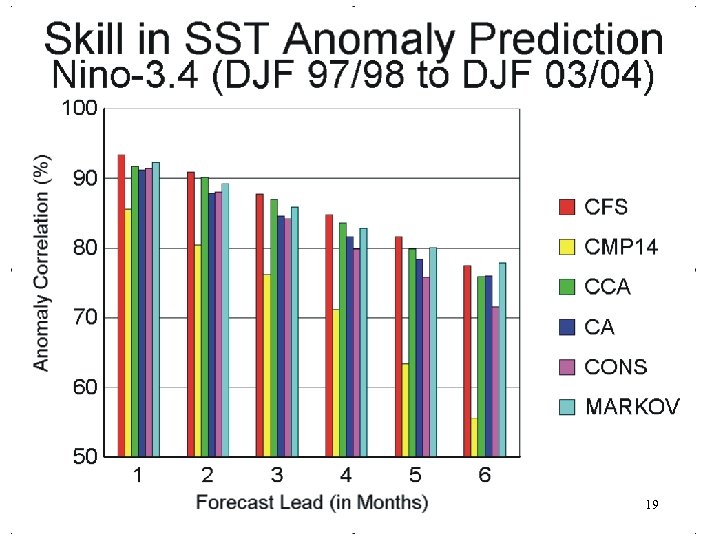 Skill in SST Anomaly Prediction
Nino-3.4 (DJF 97/98 to DJF 03/04)

Anomaly Correlation (%)

100
90
80
70
60
50

1 2 3 4 5 6

Forecast Lead (in Months)

CFS
CMP14
CCA
CA
CONS
MARKOV

19